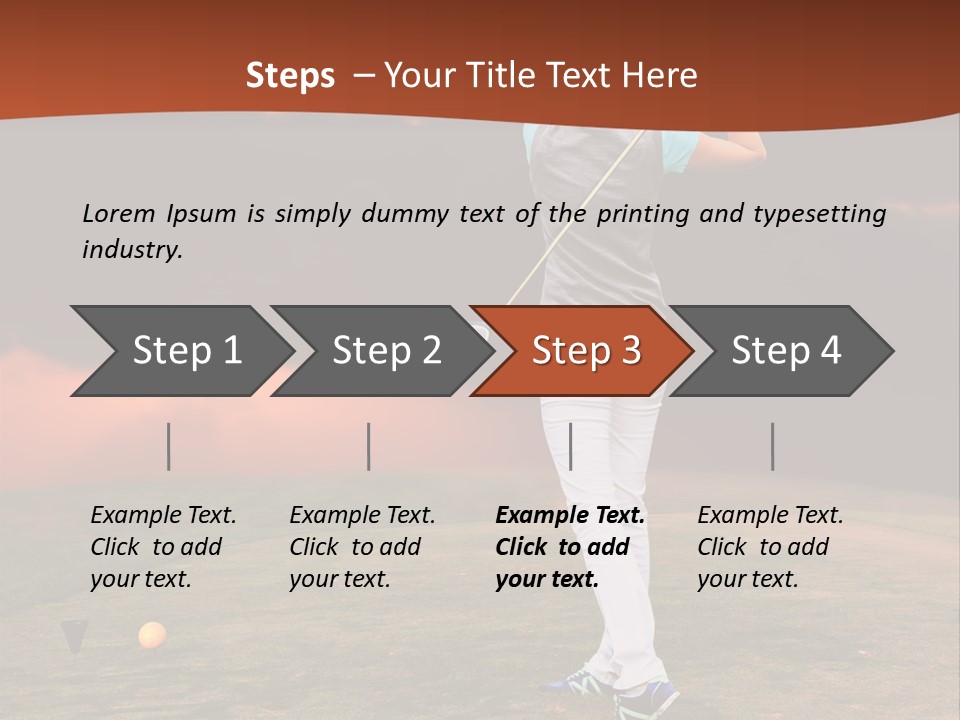 Steps – Your Title Text Here

Lorem Ipsum is simply dummy text of the printing and typesetting industry.

Step 1

Step 2

Step 3

Step 4

Example Text. Click to add your text.

Example Text. Click to add your text.

Example Text. Click to add your text.

Example Text. Click to add your text.